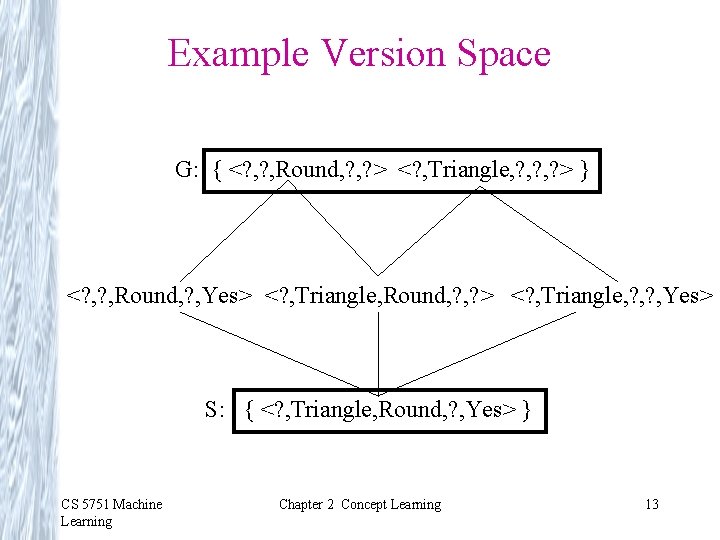 Example Version Space

G: { <?,?,Round,?,?> <?,Triangle,?,?,?> }

<?,?,Round,?,Yes> <?,Triangle,Round,?,?> <?,Triangle,?,?,Yes>

S: { <?,Triangle,Round,?,Yes> }

CS 5751 Machine Learning

Chapter 2 Concept Learning

13